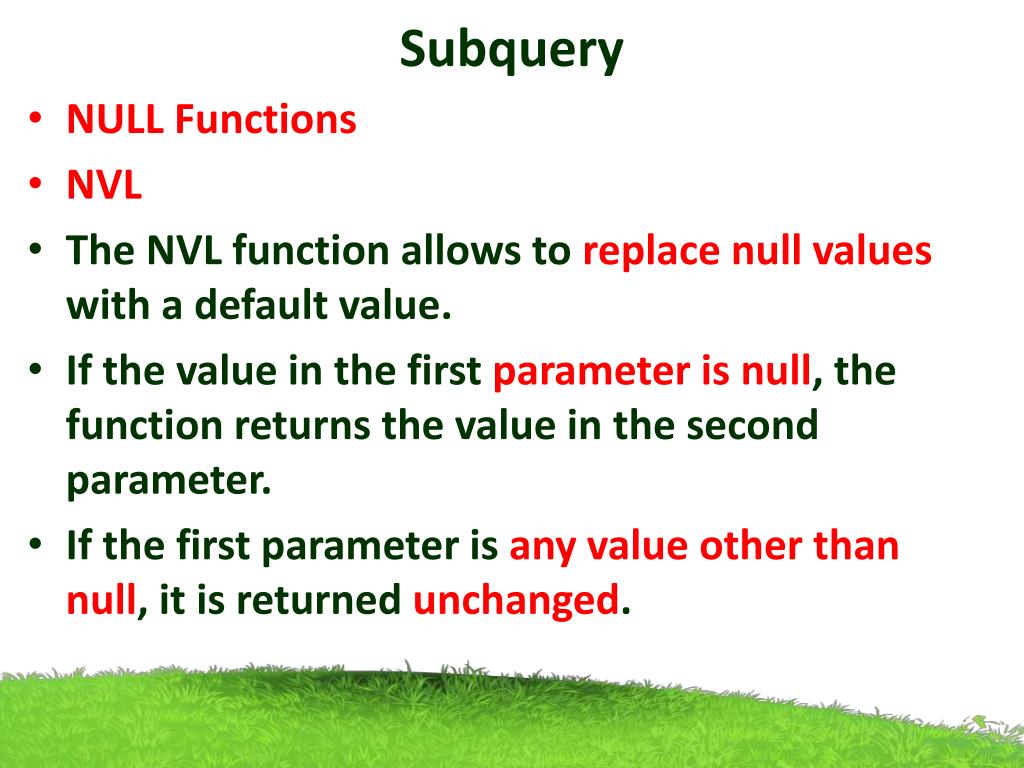 Subquery

• NULL Functions
• NVL
• The NVL function allows to replace null values with a default value.
• If the value in the first parameter is null, the function returns the value in the second parameter.
• If the first parameter is any value other than null, it is returned unchanged.